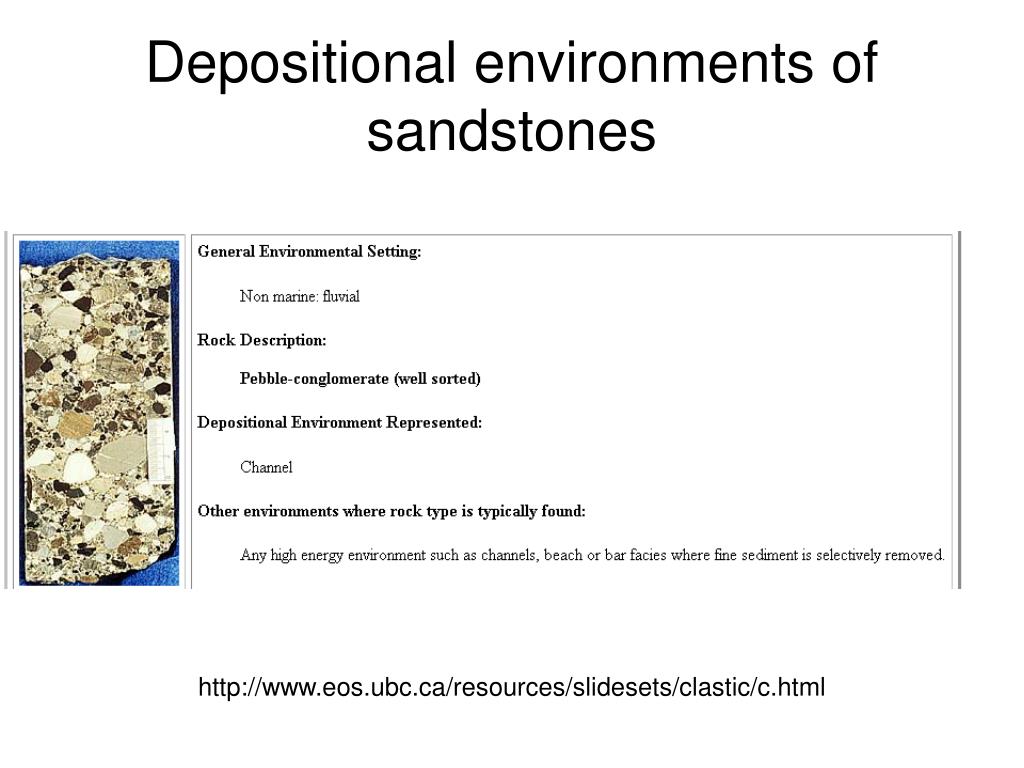 Depositional environments of sandstones

General Environmental Setting:

Non marine: fluvial

Rock Description:

Pebble-conglomerate (well sorted)

Depositional Environment Represented:

Channel

Other environments where rock type is typically found:

Any high energy environment such as channels, beach or bar facies where fine sediment is selectively removed.

http://www.eos.ubc.ca/resources/slidesets/clastic/c.html